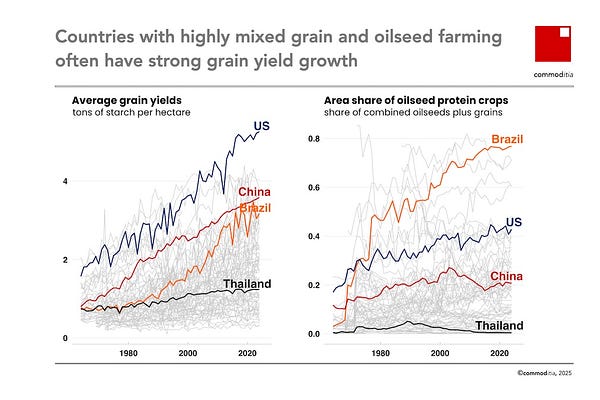 Countries with highly mixed grain and oilseed farming often have strong grain yield growth

commoditia

Average grain yields
tons of starch per hectare

US
China
Brazil
Thailand

4
2
0

1980
2000
2020

Area share of oilseed protein crops
share of combined oilseeds plus grains

Brazil
US
China
Thailand

0.8
0.6
0.4
0.2
0.0

1980
2000
2020

©commoditia, 2025